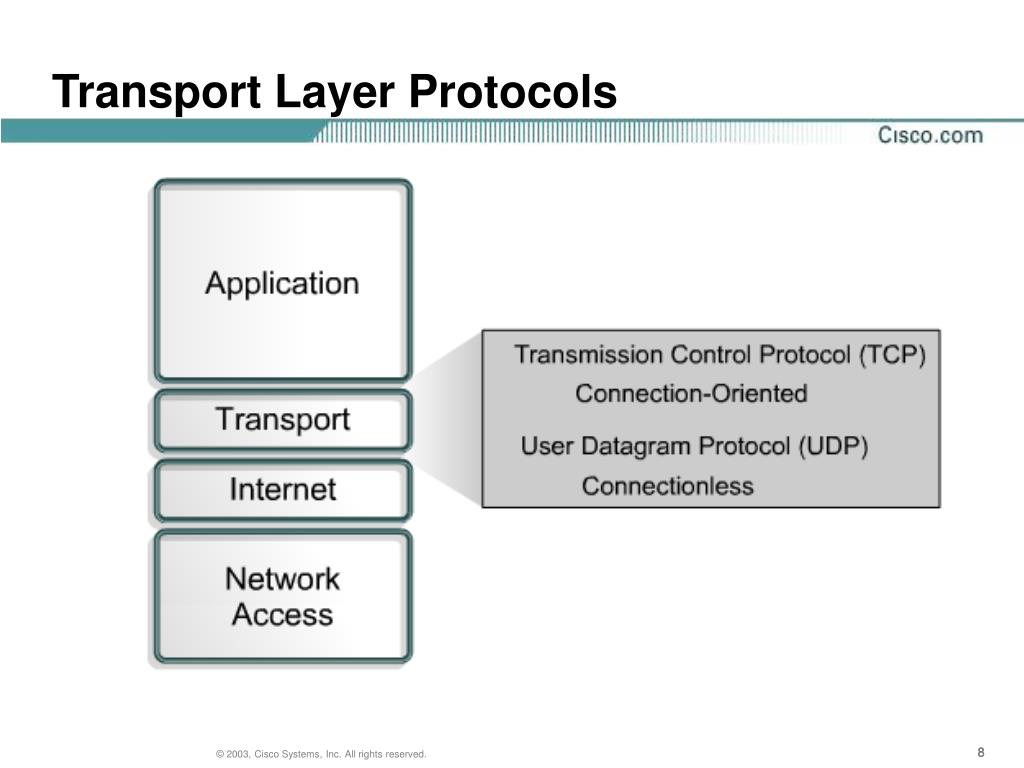 Transport Layer Protocols

Cisco.com

Application

Transport

Internet

Network Access

Transmission Control Protocol (TCP)
Connection-Oriented

User Datagram Protocol (UDP)
Connectionless

© 2003, Cisco Systems, Inc. All rights reserved.

8